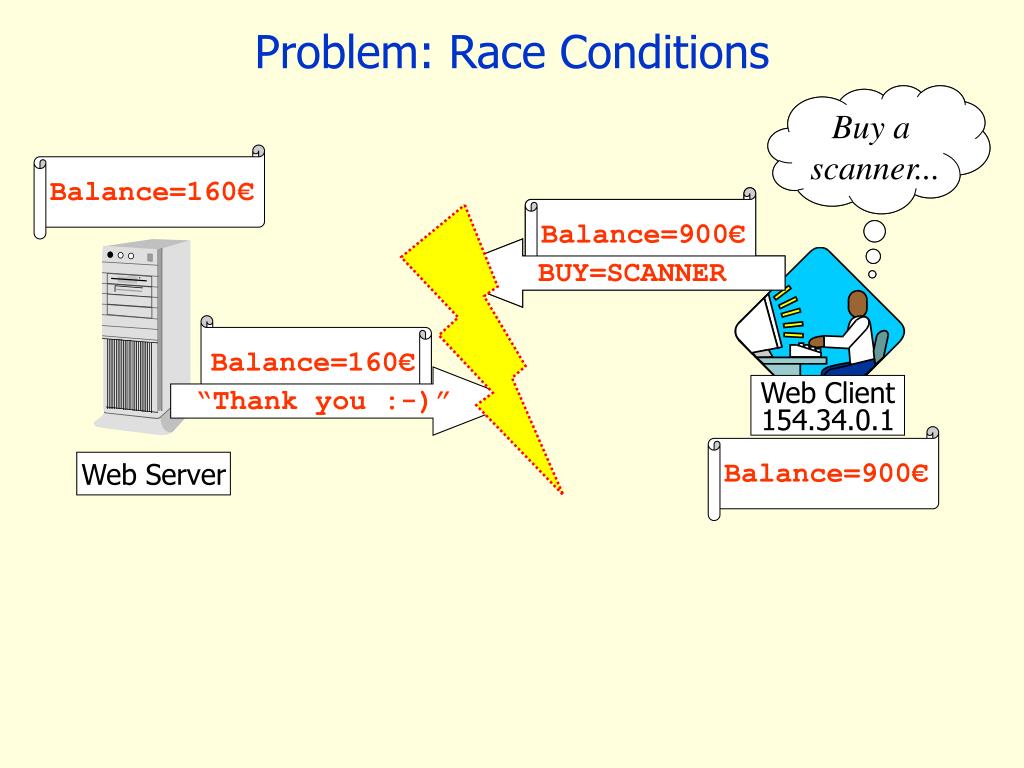 Problem: Race Conditions

Buy a scanner...

Balance=160€

Balance=900€

BUY=SCANNER

Balance=160€

“Thank you :-)”

Web Client
154.34.0.1

Web Server

Balance=900€